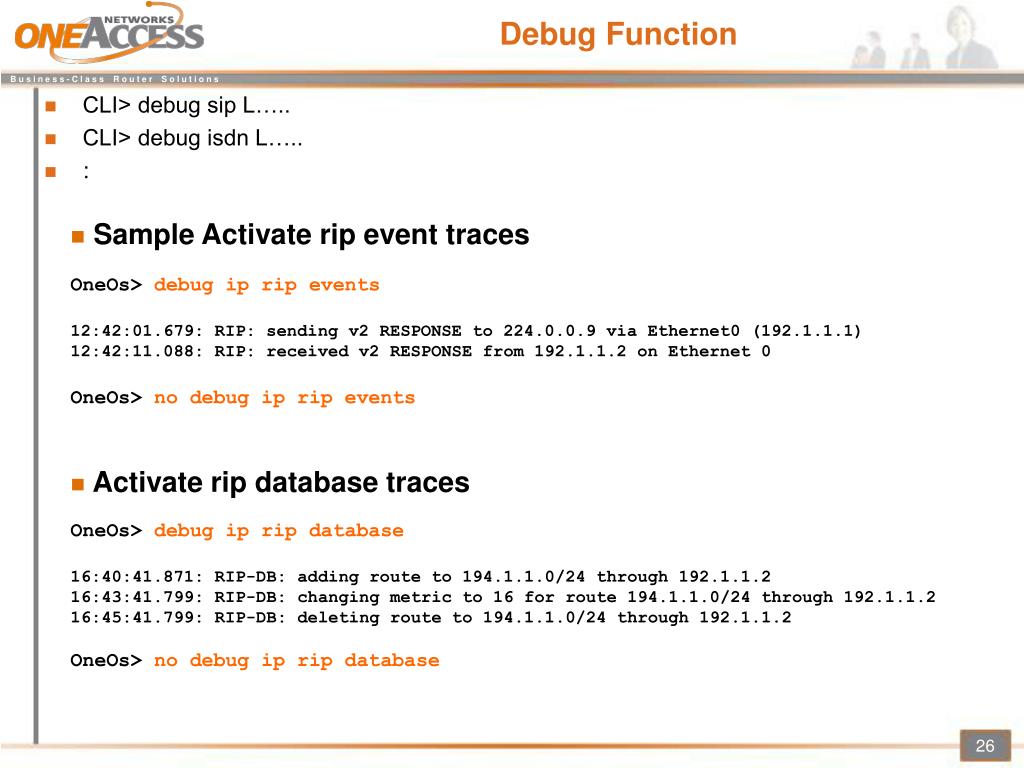 ONEACCESS NETWORKS
Business-Class Router Solutions

Debug Function

CLI> debug sip L…..
CLI> debug isdn L…..
:

Sample Activate rip event traces

OneOs> debug ip rip events

12:42:01.679: RIP: sending v2 RESPONSE to 224.0.0.9 via Ethernet0 (192.1.1.1)
12:42:11.088: RIP: received v2 RESPONSE from 192.1.1.2 on Ethernet 0

OneOs> no debug ip rip events

Activate rip database traces

OneOs> debug ip rip database

16:40:41.871: RIP-DB: adding route to 194.1.1.0/24 through 192.1.1.2
16:43:41.799: RIP-DB: changing metric to 16 for route 194.1.1.0/24 through 192.1.1.2
16:45:41.799: RIP-DB: deleting route to 194.1.1.0/24 through 192.1.1.2

OneOs> no debug ip rip database

26